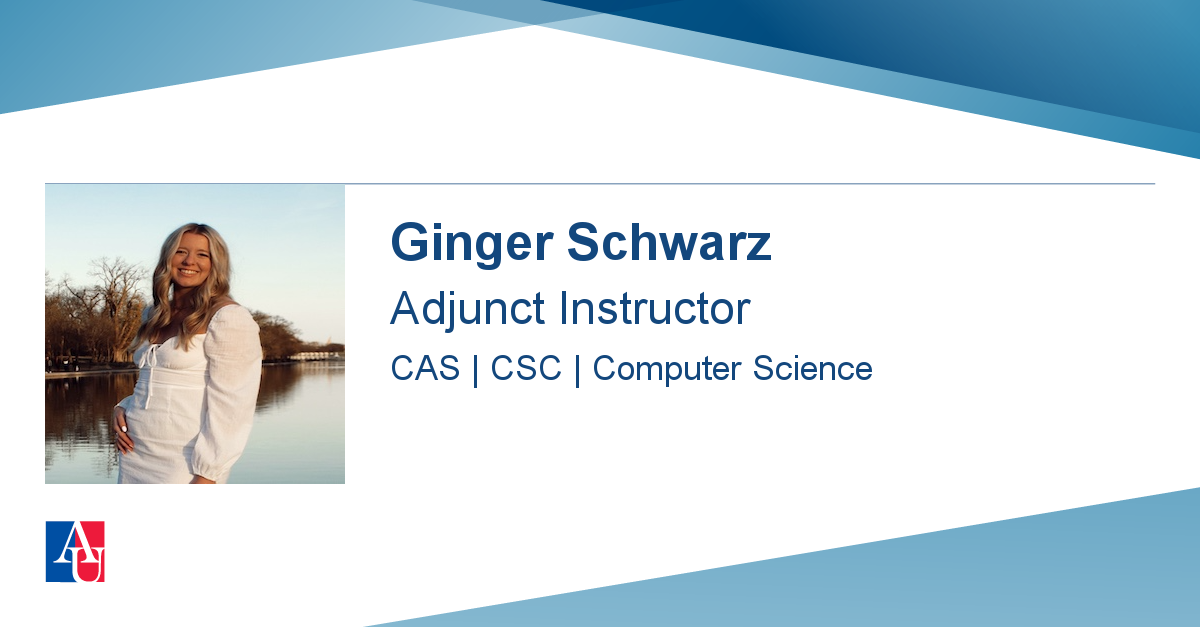 Ginger Schwarz

Adjunct Instructor

CAS | CSC | Computer Science

AU